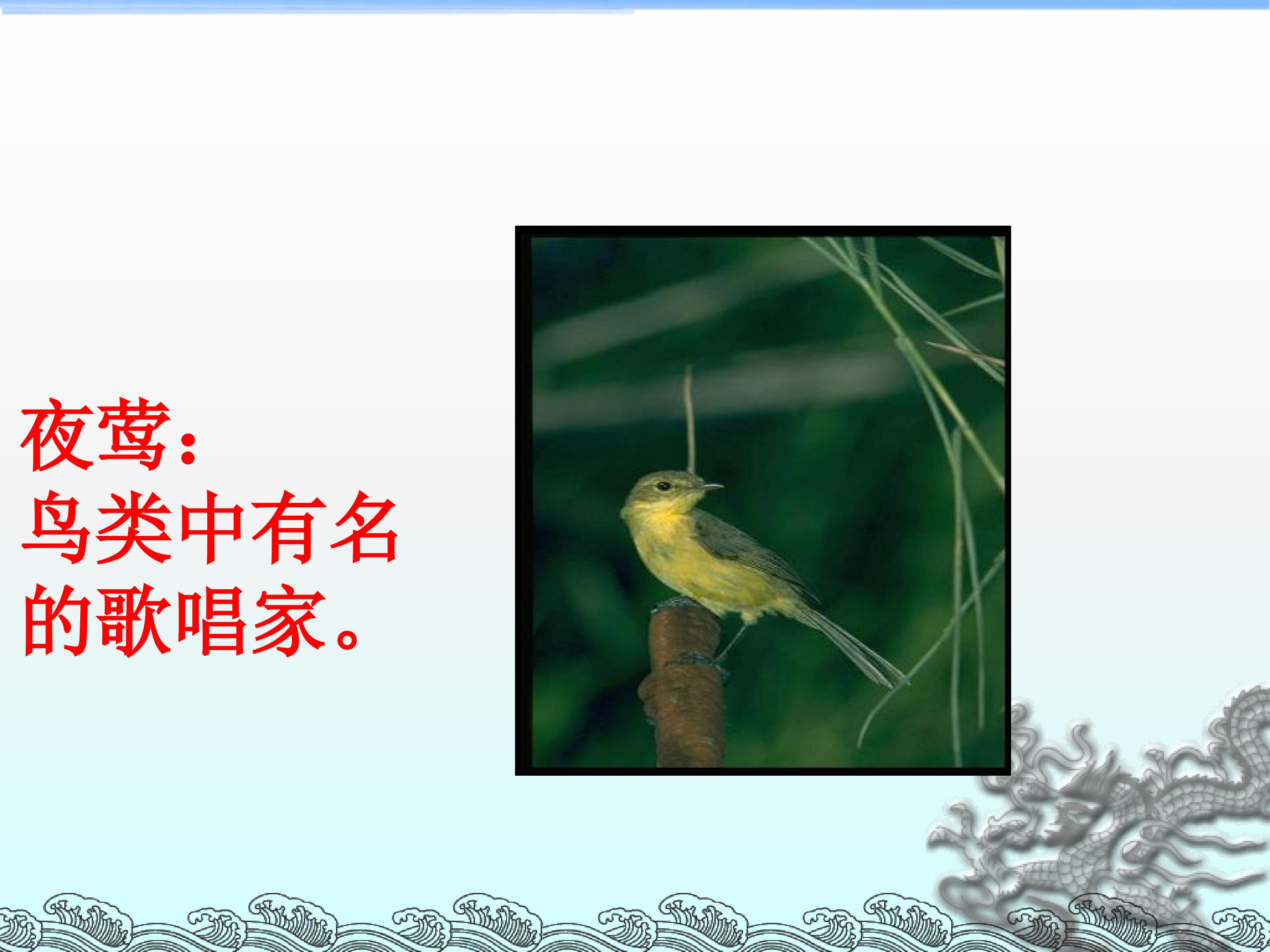 夜莺：
鸟类中有名的歌唱家。